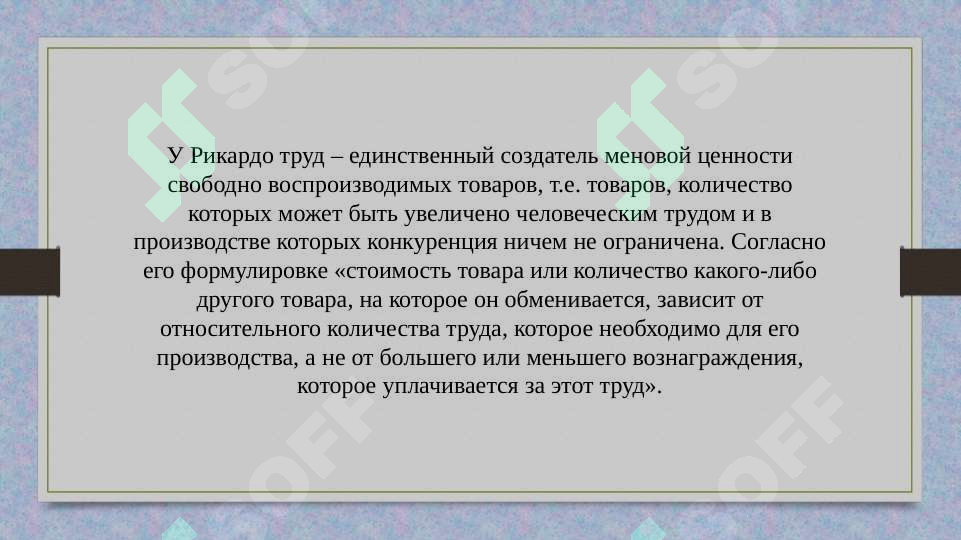 У Рикардо труд – единственный создатель меновой ценности свободно воспроизводимых товаров, т.е. товаров, количество которых может быть увеличено человеческим трудом и в производстве которых конкуренция ничем не ограничена. Согласно его формулировке «стоимость товара или количество какого-либо другого товара, на которое он обменивается, зависит от относительного количества труда, которое необходимо для его производства, а не от большего или меньшего вознаграждения, которое уплачивается за этот труд».